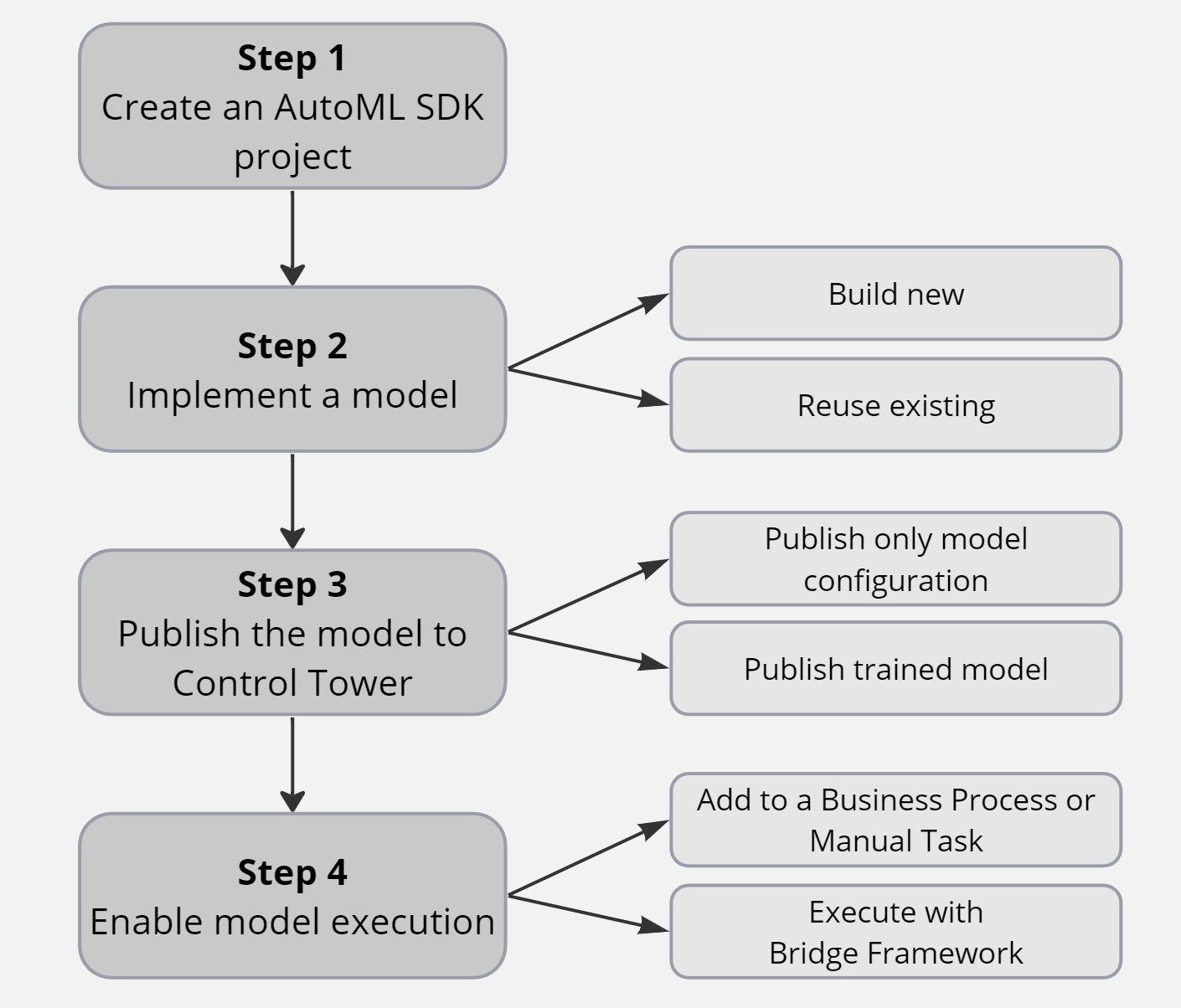 Step 1
Create an AutoML SDK project

Step 2
Implement a model

Build new

Reuse existing

Step 3
Publish the model to Control Tower

Publish only model configuration

Publish trained model

Step 4
Enable model execution

Add to a Business Process or Manual Task

Execute with Bridge Framework